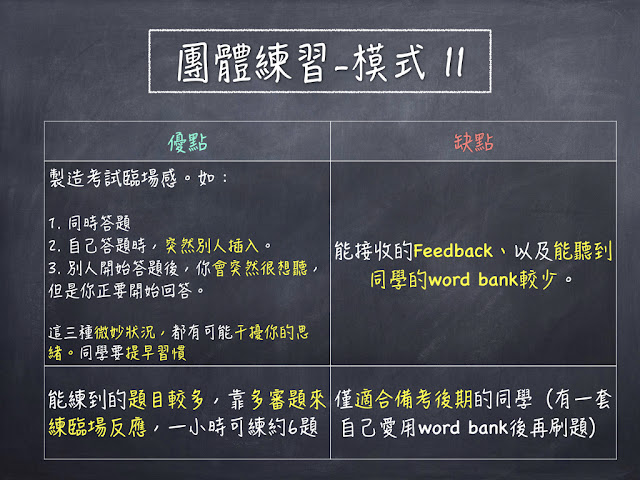 團體練習-模式 II

| 優點 | 缺點 |
|---|---|
| 製造考試臨場感。如：<br><br>1. 同時答題<br>2. 自己答題時，突然別人插入。<br>3. 別人開始答題後，你會突然很想聽，但是你正要開始回答。<br><br>這三種微妙狀況，都有可能干擾你的思緒。同學要提早習慣 | 能接收的Feedback、以及能聽到同學的word bank較少。 |
| 能練到的題目較多，靠多審題來練臨場反應，一小時可練約6題 | 僅適合備考後期的同學（有一套自己愛用word bank後再刷題） |